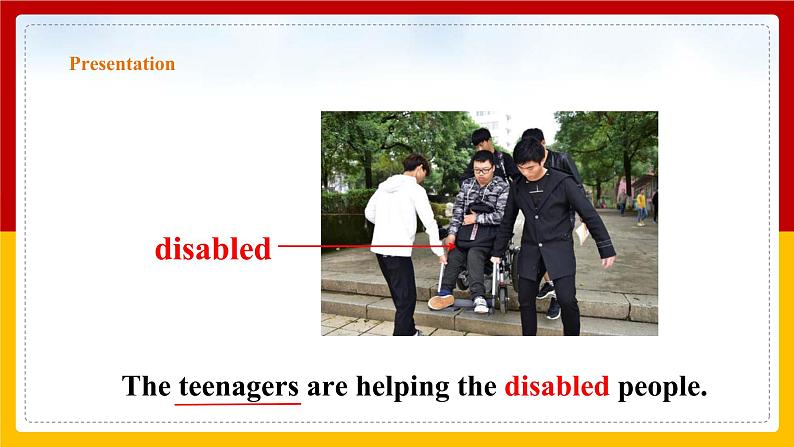 Presentation

disabled

The teenagers are helping the disabled people.